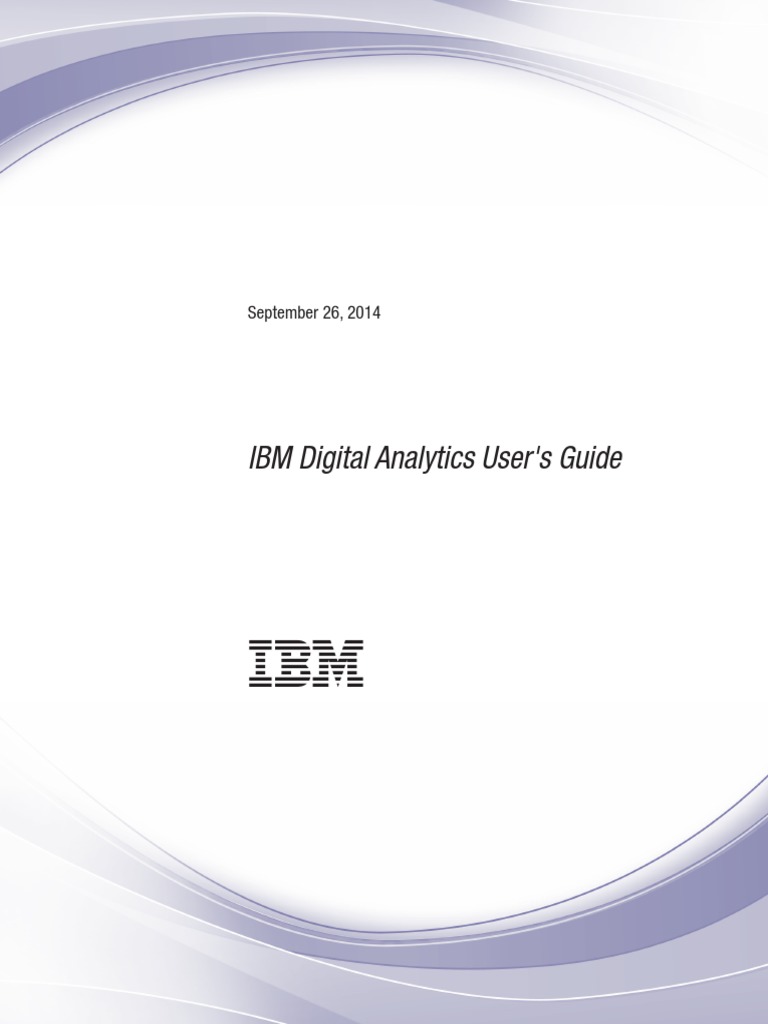 September 26, 2014

IBM Digital Analytics User's Guide

IBM